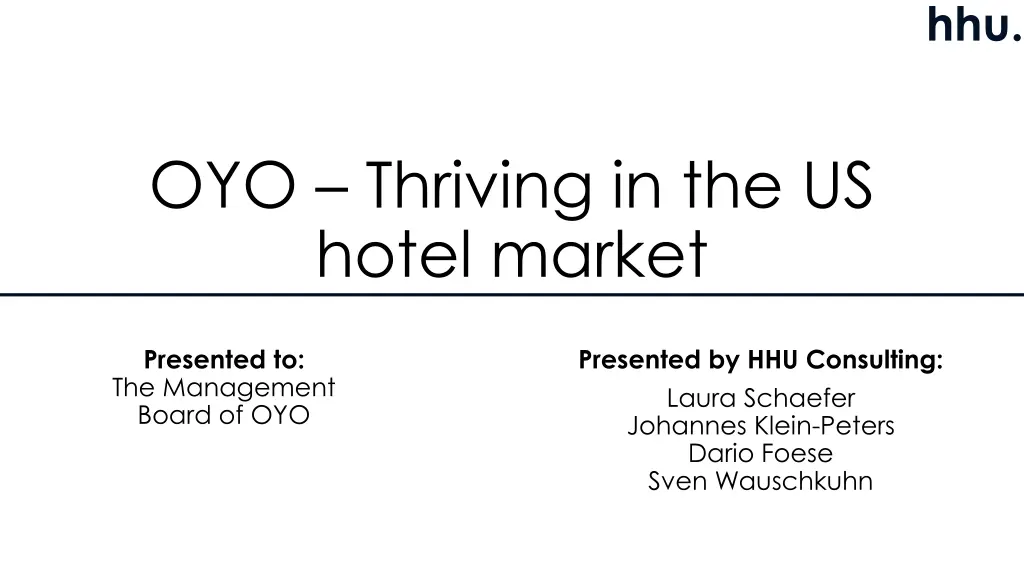 hhu.

OYO – Thriving in the US hotel market

Presented to:
The Management Board of OYO

Presented by HHU Consulting:
Laura Schaefer
Johannes Klein-Peters
Dario Foese
Sven Wauschkuhn